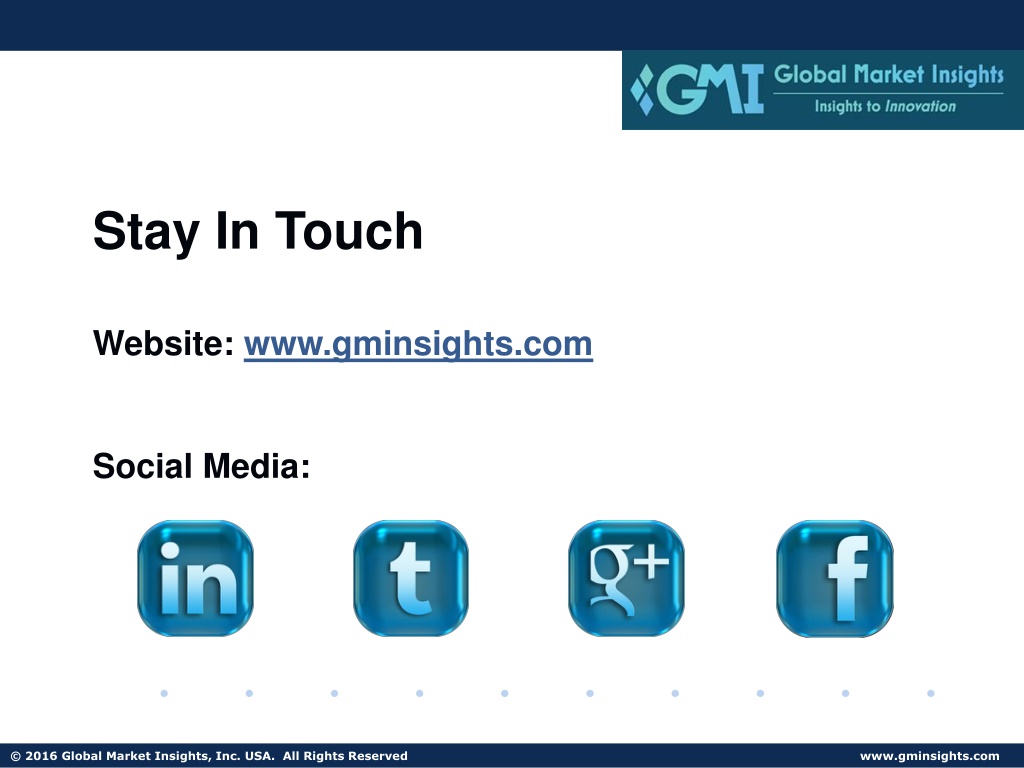 GMI Global Market Insights
Insights to Innovation

Stay In Touch

Website: www.gminsights.com

Social Media:

in t g+ f

© 2016 Global Market Insights, Inc. USA. All Rights Reserved www.gminsights.com